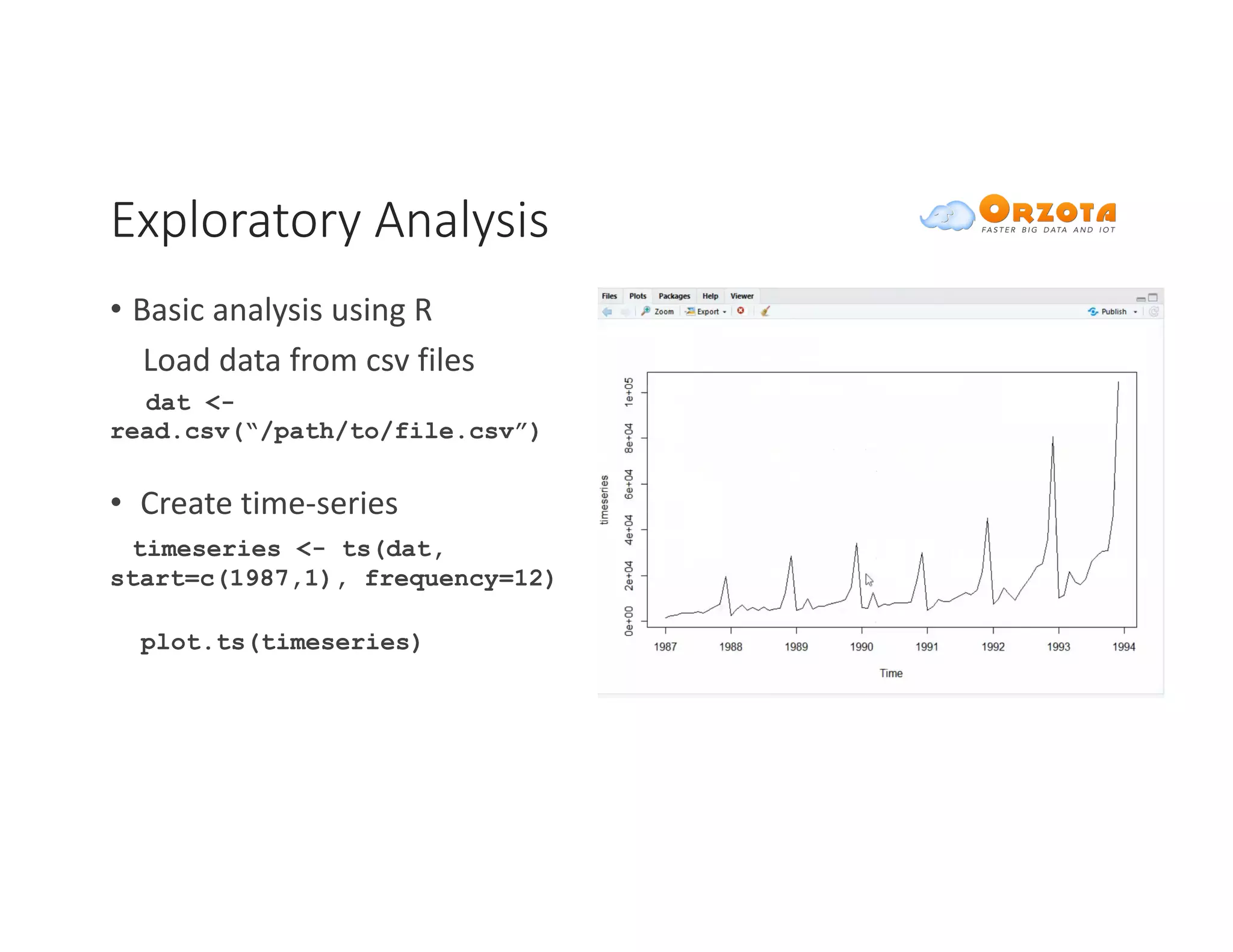 Exploratory Analysis

ORZOTA
FASTER BIG DATA AND IOT

• Basic analysis using R

Load data from csv files

dat <- read.csv("/path/to/file.csv")

• Create time-series

timeseries <- ts(dat, start=c(1987,1), frequency=12)

plot.ts(timeseries)

Files Plots Packages Help Viewer

Zoom Export Publish

timeseries

0e+00 2e+04 4e+04 6e+04 8e+04 1e+05

1987 1988 1989 1990 1991 1992 1993 1994

Time